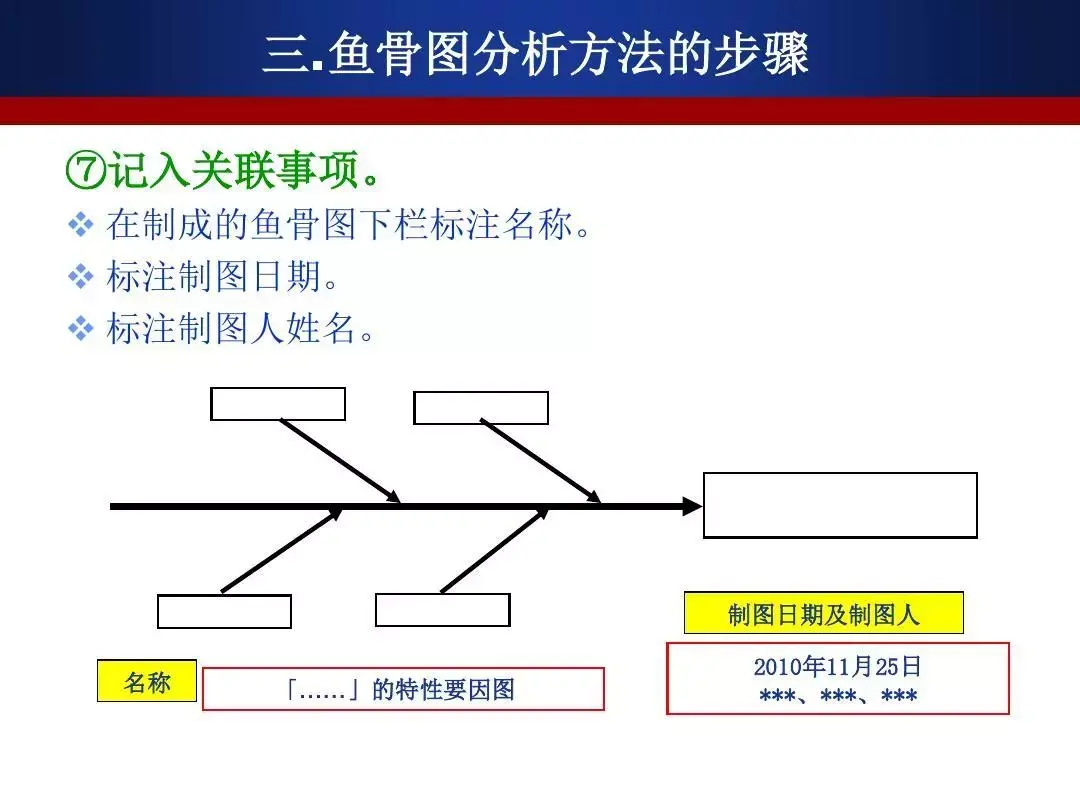 三.鱼骨图分析方法的步骤

⑦记入关联事项。

❖ 在制成的鱼骨图下栏标注名称。

❖ 标注制图日期。

❖ 标注制图人姓名。

制图日期及制图人

名称

「......」的特性要因图

2010年11月25日
***、***、***